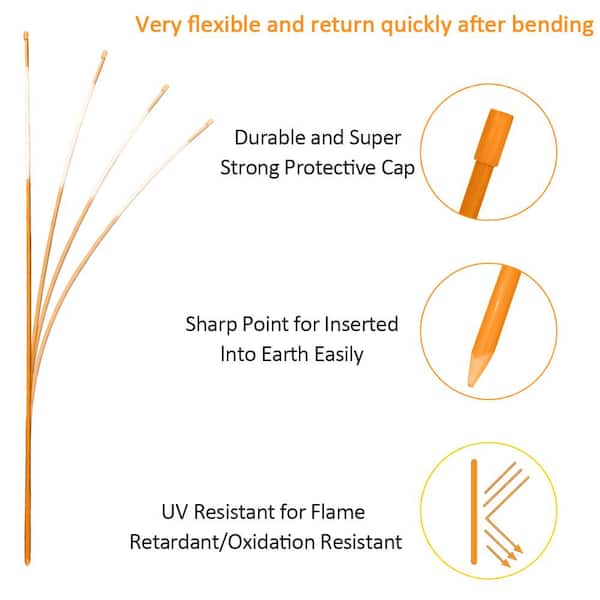 Very flexible and return quickly after bending

Durable and Super Strong Protective Cap

Sharp Point for Inserted Into Earth Easily

UV Resistant for Flame Retardant/Oxidation Resistant